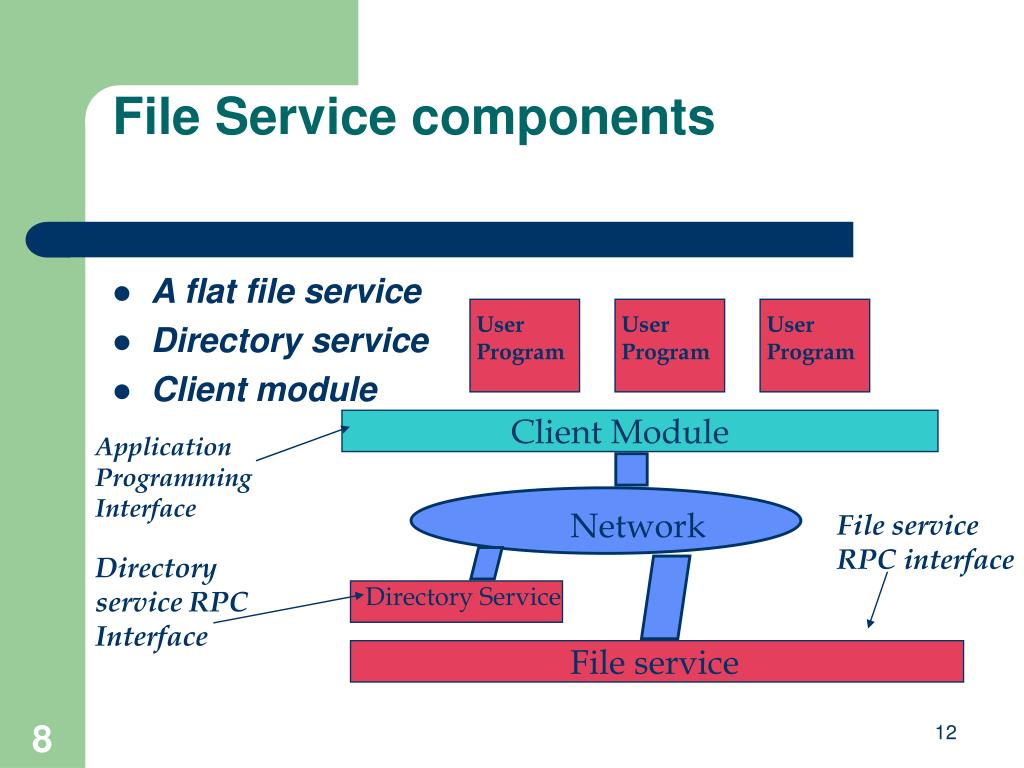 File Service components

- A flat file service
- Directory service
- Client module

User Program

User Program

User Program

Client Module

Application Programming Interface

Network

File service RPC interface

Directory service RPC Interface

Directory Service

File service

8

12